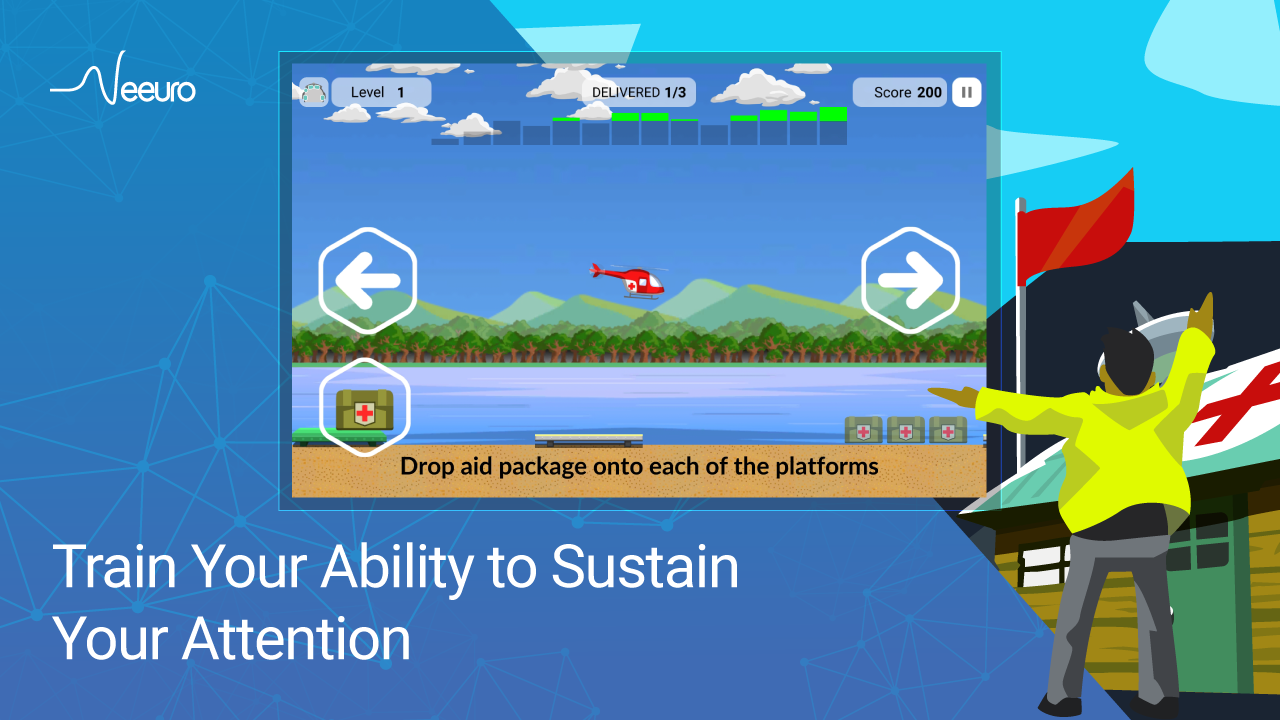 Neeuro

Level 1

DELIVERED 1/3

Score 200

Drop aid package onto each of the platforms

Train Your Ability to Sustain Your Attention